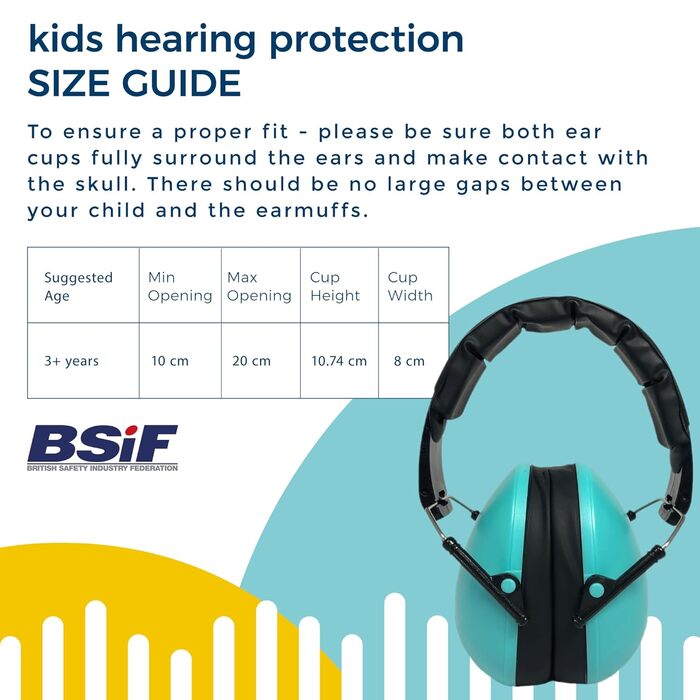 kids hearing protection
SIZE GUIDE

To ensure a proper fit - please be sure both ear cups fully surround the ears and make contact with the skull. There should be no large gaps between your child and the earmuffs.

| Suggested Age | Min Opening | Max Opening | Cup Height | Cup Width |
|---|---|---|---|---|
| 3+ years | 10 cm | 20 cm | 10.74 cm | 8 cm |

BSiF
BRITISH SAFETY INDUSTRY FEDERATION